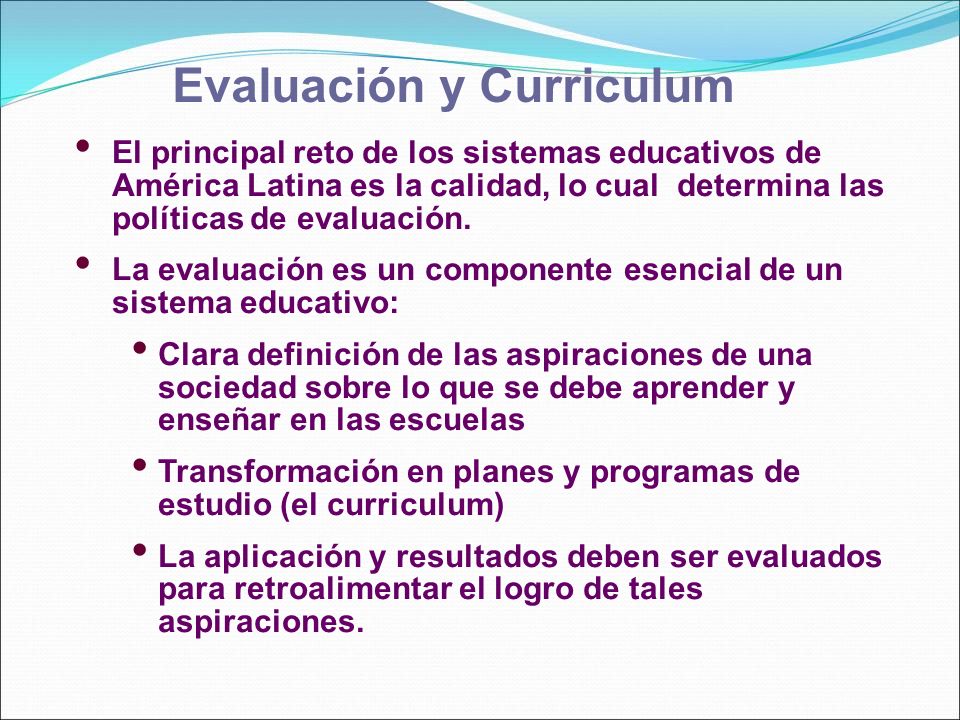 Evaluación y Curriculum

• El principal reto de los sistemas educativos de América Latina es la calidad, lo cual determina las políticas de evaluación.

• La evaluación es un componente esencial de un sistema educativo:

  • Clara definición de las aspiraciones de una sociedad sobre lo que se debe aprender y enseñar en las escuelas

  • Transformación en planes y programas de estudio (el curriculum)

  • La aplicación y resultados deben ser evaluados para retroalimentar el logro de tales aspiraciones.